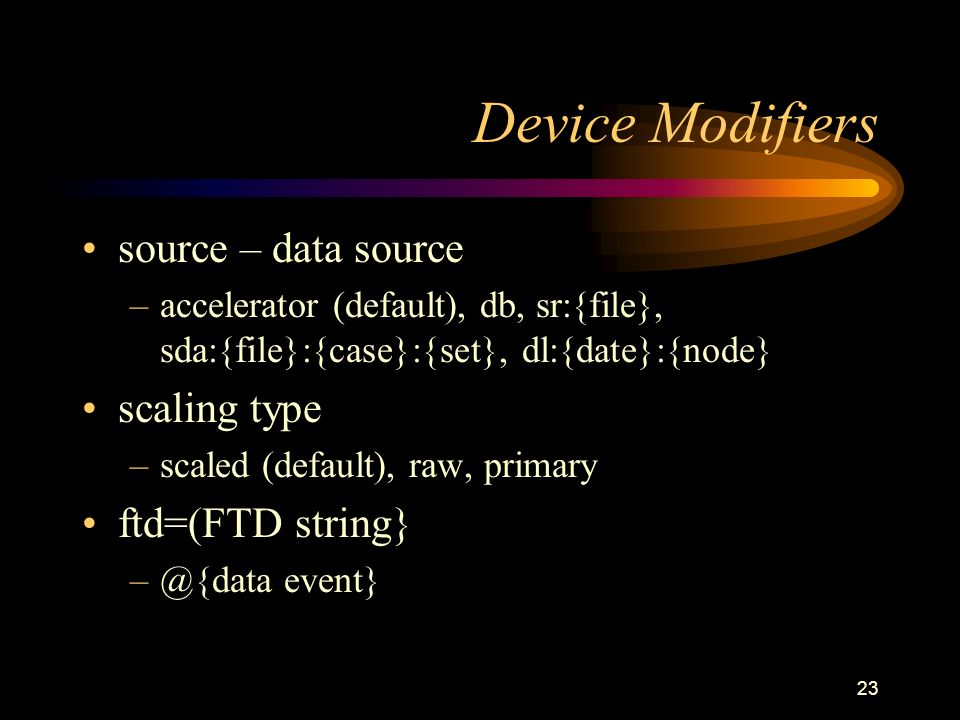 Device Modifiers

• source – data source
– accelerator (default), db, sr:{file}, sda:{file}:{case}:{set}, dl:{date}:{node}

• scaling type
– scaled (default), raw, primary

• ftd=(FTD string}
– @{data event}

23